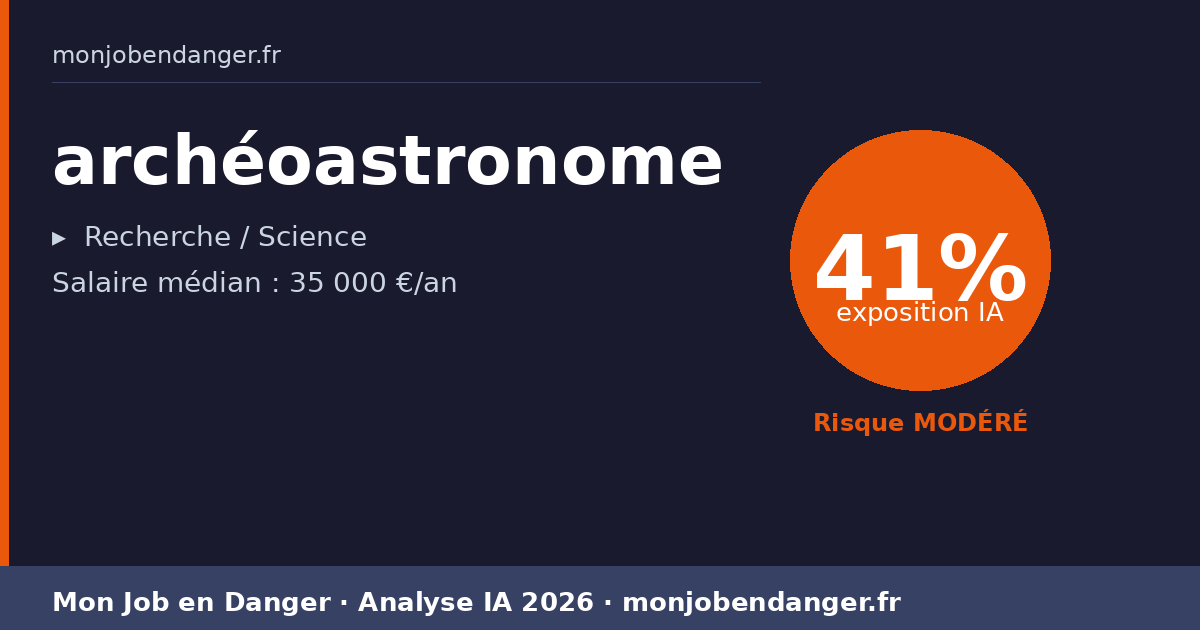 monjobendanger.fr

archéoastronome

▸ Recherche / Science

Salaire médian : 35 000 €/an

41%
exposition IA

Risque MODÉRÉ

Mon Job en Danger · Analyse IA 2026 · monjobendanger.fr